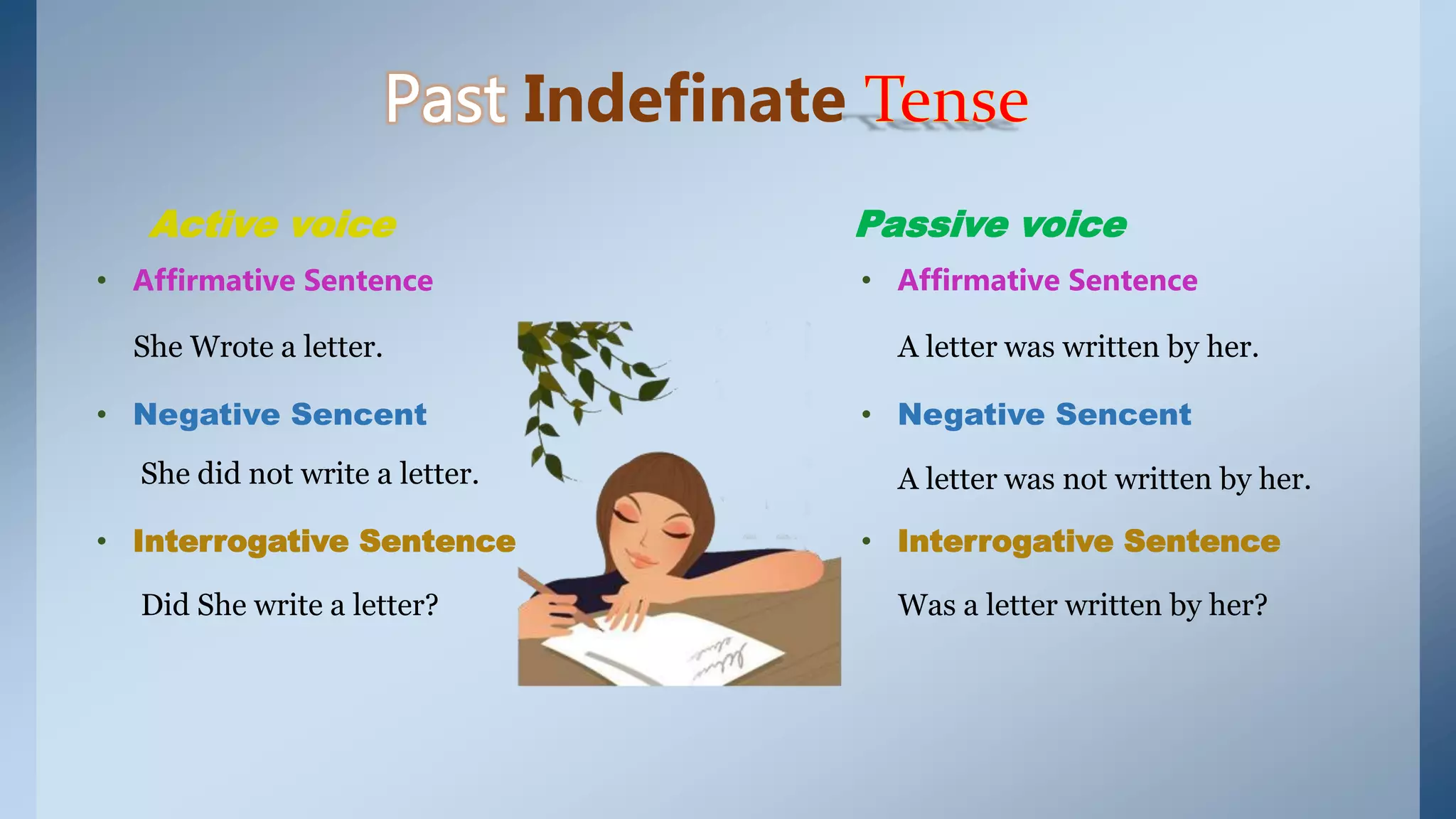 Past Indefinate Tense

Active voice

• Affirmative Sentence

She Wrote a letter.

• Negative Sencent

She did not write a letter.

• Interrogative Sentence

Did She write a letter?

Passive voice

• Affirmative Sentence

A letter was written by her.

• Negative Sencent

A letter was not written by her.

• Interrogative Sentence

Was a letter written by her?